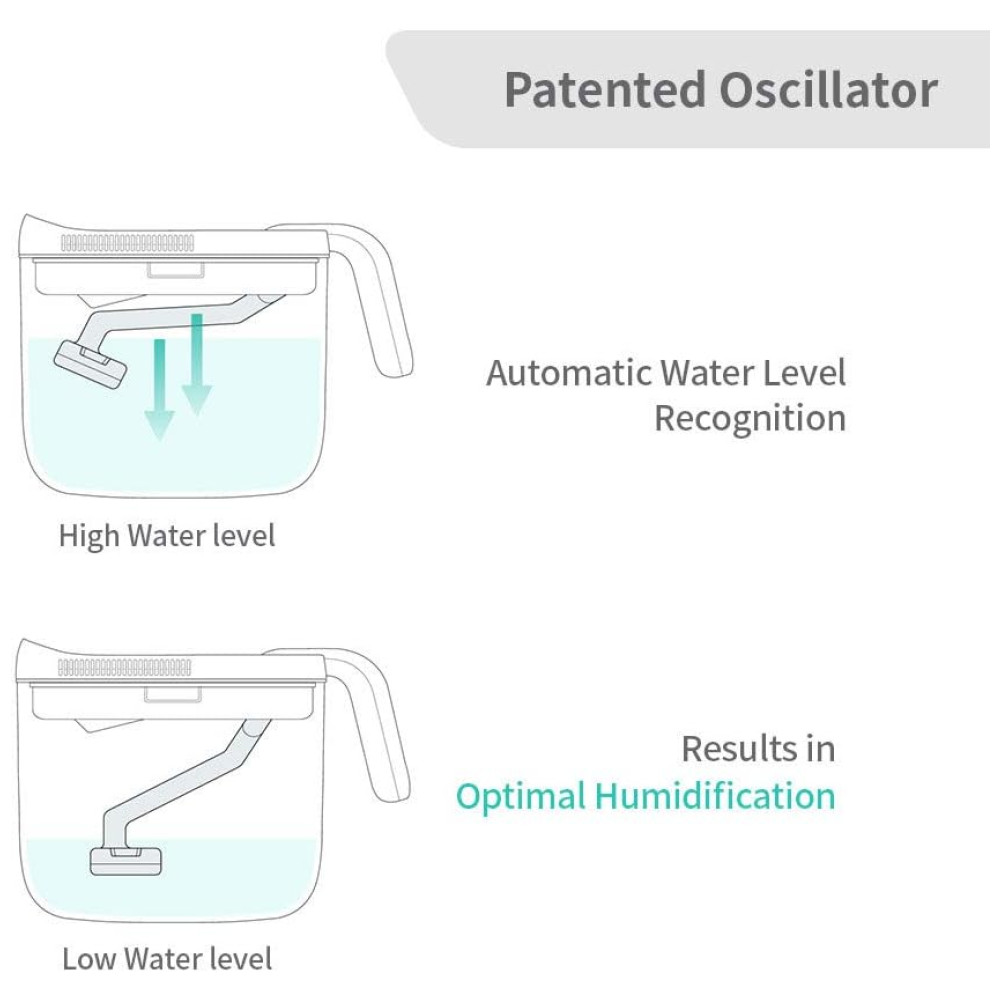 Patented Oscillator

Automatic Water Level Recognition

High Water level

Results in Optimal Humidification

Low Water level